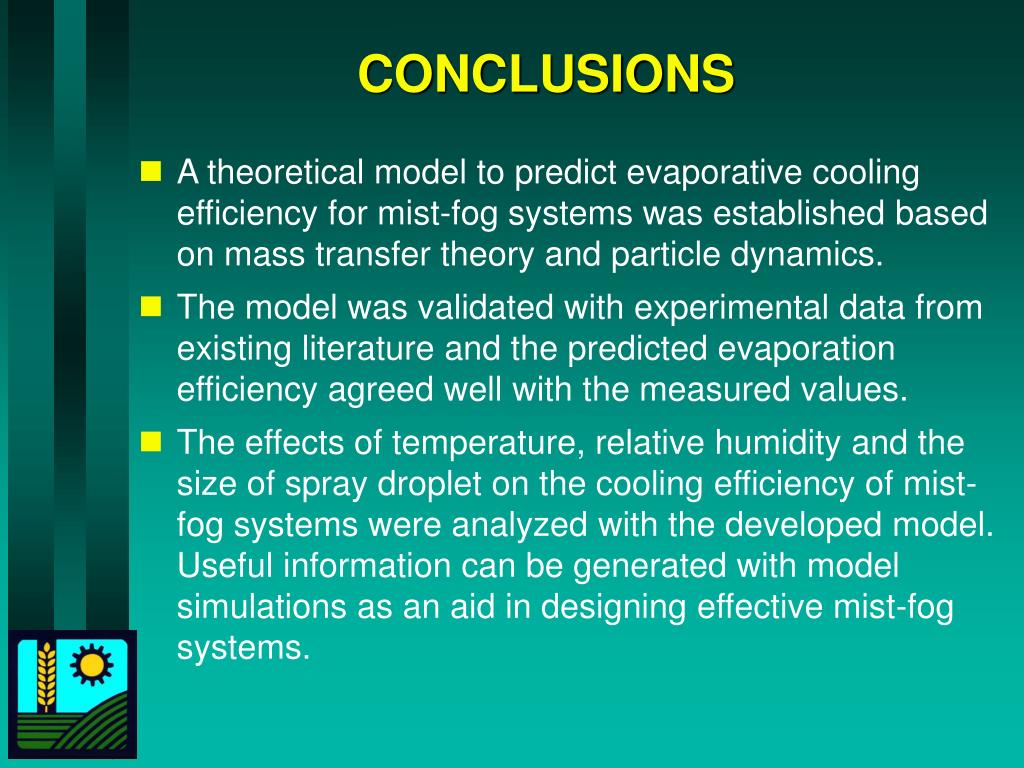 CONCLUSIONS

A theoretical model to predict evaporative cooling efficiency for mist-fog systems was established based on mass transfer theory and particle dynamics.

The model was validated with experimental data from existing literature and the predicted evaporation efficiency agreed well with the measured values.

The effects of temperature, relative humidity and the size of spray droplet on the cooling efficiency of mist-fog systems were analyzed with the developed model. Useful information can be generated with model simulations as an aid in designing effective mist-fog systems.